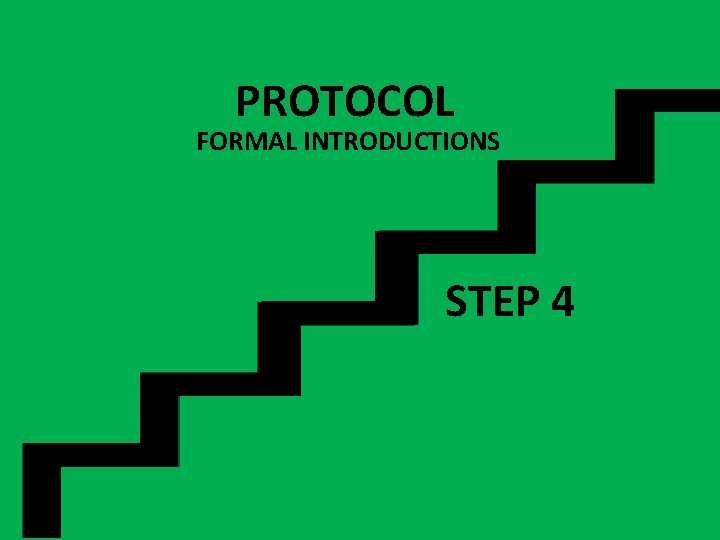 PROTOCOL
FORMAL INTRODUCTIONS

STEP 4